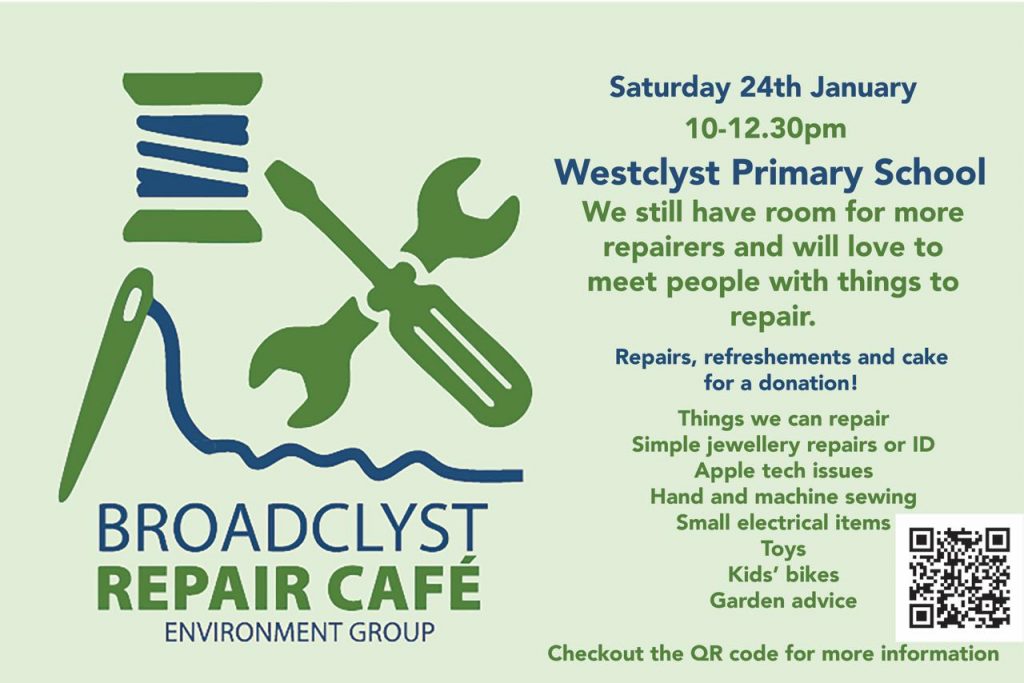 BROADCLYST
REPAIR CAFÉ
ENVIRONMENT GROUP

Saturday 24th January
10-12.30pm
Westclyst Primary School
We still have room for more repairers and will love to meet people with things to repair.

Repairs, refreshements and cake for a donation!

Things we can repair
Simple jewellery repairs or ID
Apple tech issues
Hand and machine sewing
Small electrical items
Toys
Kids' bikes
Garden advice

Checkout the QR code for more information